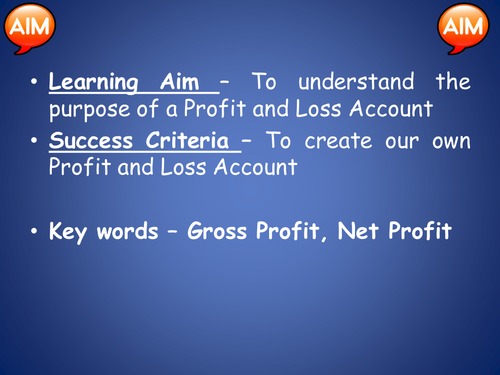 AIM AIM

• Learning Aim – To understand the purpose of a Profit and Loss Account
• Success Criteria – To create our own Profit and Loss Account

• Key words – Gross Profit, Net Profit